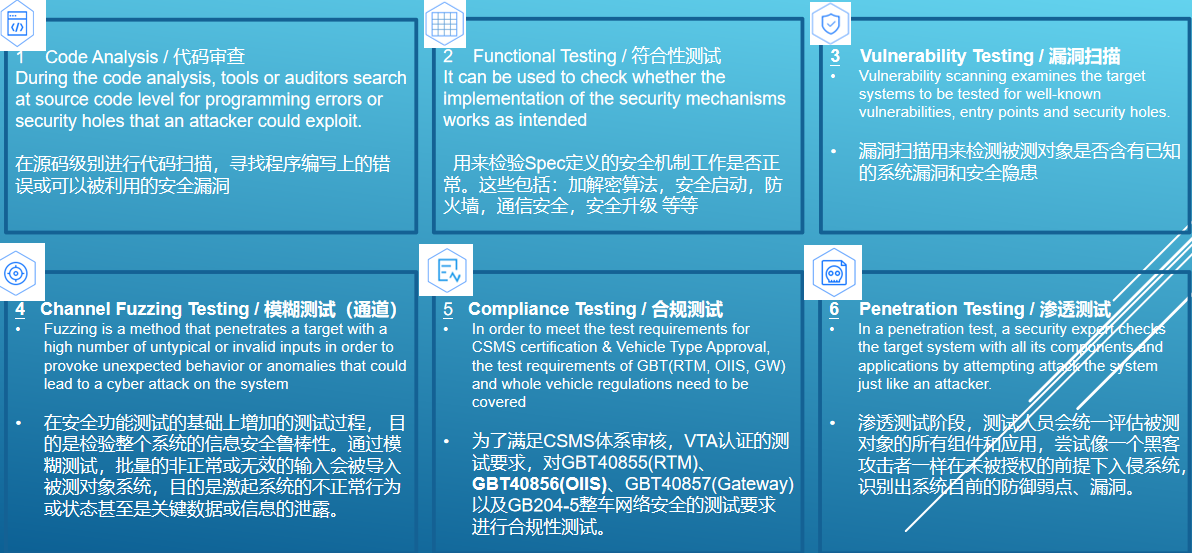 1 Code Analysis / 代码审查
During the code analysis, tools or auditors search at source code level for programming errors or security holes that an attacker could exploit.

在源码级别进行代码扫描，寻找程序编写上的错误或可以被利用的安全漏洞

2 Functional Testing / 符合性测试
It can be used to check whether the implementation of the security mechanisms works as intended

用来检验Spec定义的安全机制工作是否正常。这些包括：加解密算法，安全启动，防火墙，通信安全，安全升级 等等

3 Vulnerability Testing / 漏洞扫描
• Vulnerability scanning examines the target systems to be tested for well-known vulnerabilities, entry points and security holes.

• 漏洞扫描用来检测被测对象是否含有已知的系统漏洞和安全隐患

4 Channel Fuzzing Testing / 模糊测试（通道）
• Fuzzing is a method that penetrates a target with a high number of untypical or invalid inputs in order to provoke unexpected behavior or anomalies that could lead to a cyber attack on the system

• 在安全功能测试的基础上增加的测试过程，目的是检验整个系统的信息安全鲁棒性。通过模糊测试，批量的非正常或无效的输入会被导入被测对象系统，目的是激起系统的不正常行为或状态甚至是关键数据或信息的泄露。

5 Compliance Testing / 合规测试
• In order to meet the test requirements for CSMS certification & Vehicle Type Approval, the test requirements of GBT(RTM, OIIS, GW) and whole vehicle regulations need to be covered

• 为了满足CSMS体系审核，VTA认证的测试要求，对GBT40855(RTM)、GBT40856(OIIS)、GBT40857(Gateway)以及GB204-5整车网络安全的测试要求进行合规性测试。

6 Penetration Testing / 渗透测试
• In a penetration test, a security expert checks the target system with all its components and applications by attempting attack the system just like an attacker.

• 渗透测试阶段，测试人员会统一评估被测对象的所有组件和应用，尝试像一个黑客攻击者一样在未被授权的前提下入侵系统，识别出系统目前的防御弱点、漏洞。